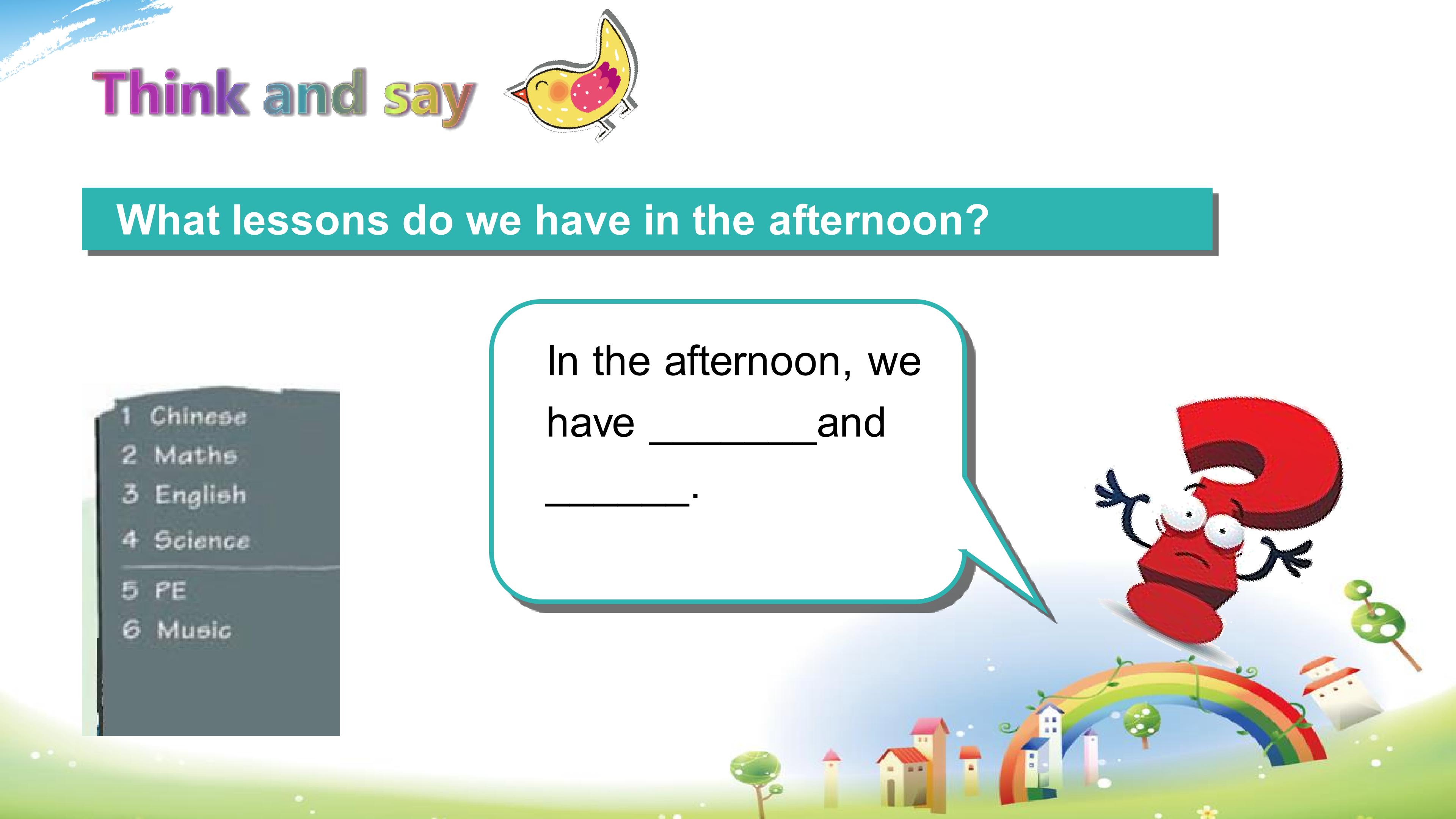 Think and say

What lessons do we have in the afternoon?

1 Chinese
2 Maths
3 English
4 Science
5 PE
6 Music

In the afternoon, we have ____and ____.